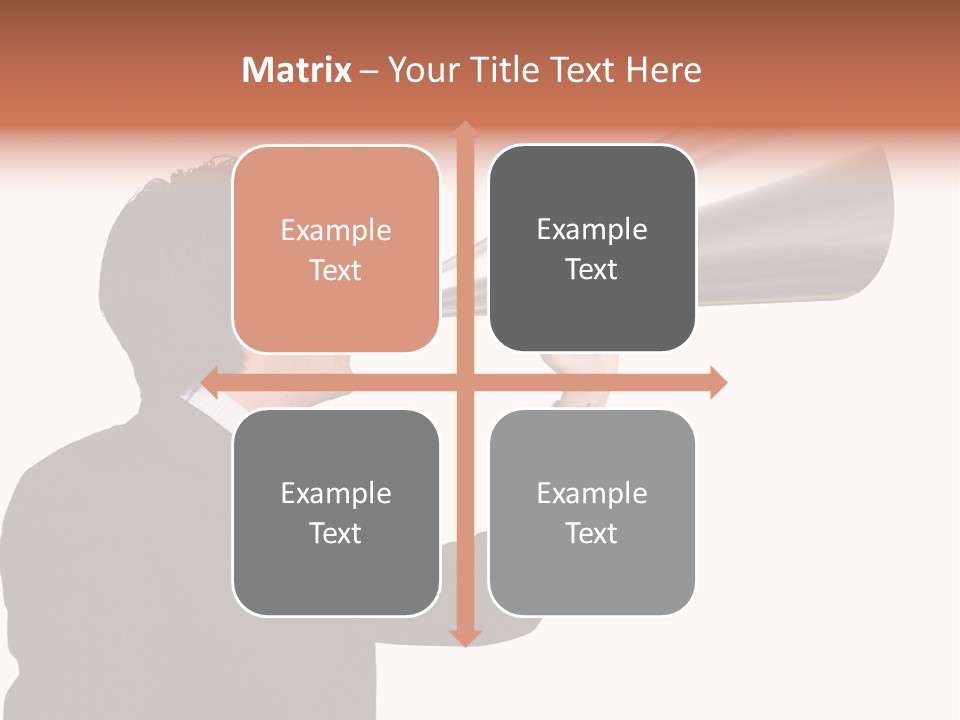 Matrix – Your Title Text Here

Example Text

Example Text

Example Text

Example Text